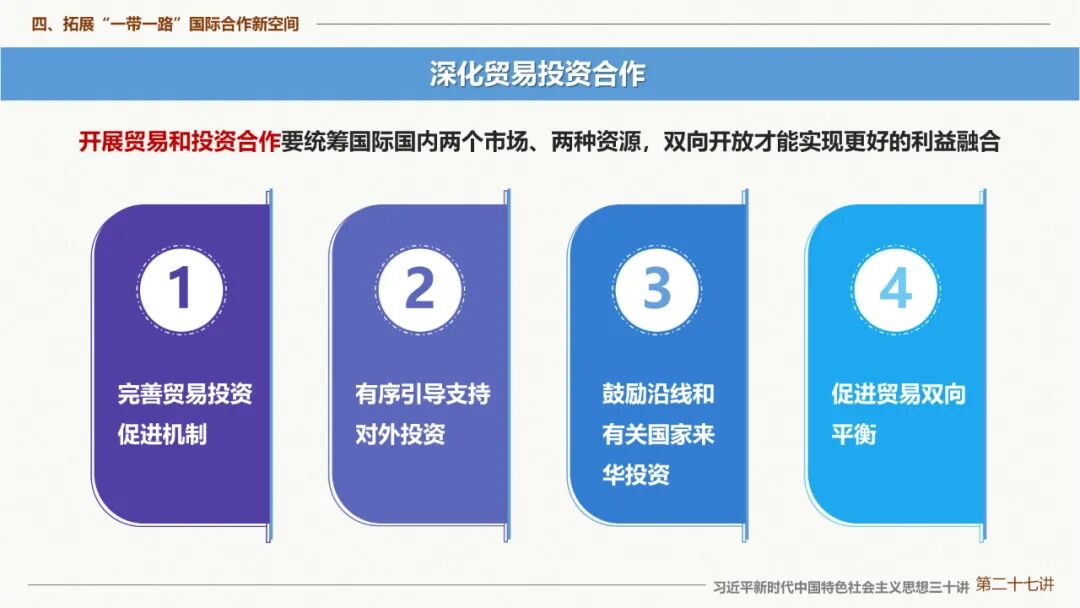 四、拓展“一带一路”国际合作新空间

深化贸易投资合作

开展贸易和投资合作要统筹国际国内两个市场、两种资源，双向开放才能实现更好的利益融合

1

完善贸易投资促进机制

2

有序引导支持对外投资

3

鼓励沿线和有关国家来华投资

4

促进贸易双向平衡

习近平新时代中国特色社会主义思想三十讲 第二十七讲